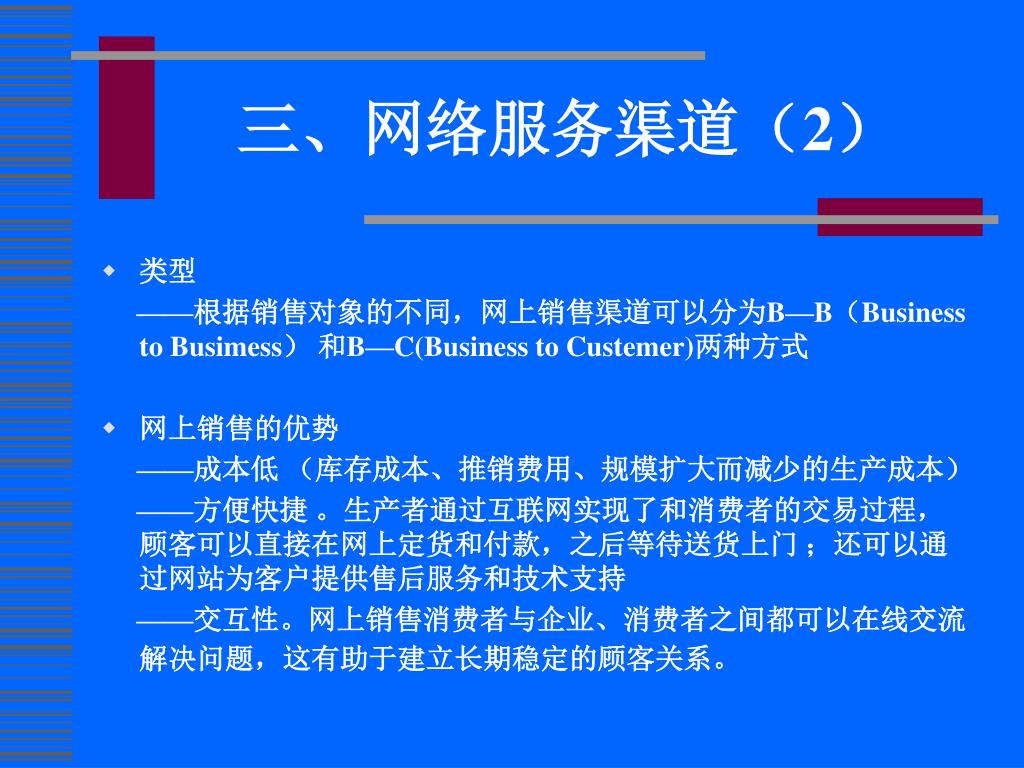 三、网络服务渠道（2）

◆ 类型

——根据销售对象的不同，网上销售渠道可以分为B—B（Business to Busimess） 和B—C(Business to Custemer)两种方式

◆ 网上销售的优势

——成本低 （库存成本、推销费用、规模扩大而减少的生产成本）

——方便快捷 。生产者通过互联网实现了和消费者的交易过程，顾客可以直接在网上定货和付款，之后等待送货上门 ；还可以通过网站为客户提供售后服务和技术支持

——交互性。网上销售消费者与企业、消费者之间都可以在线交流解决问题，这有助于建立长期稳定的顾客关系。